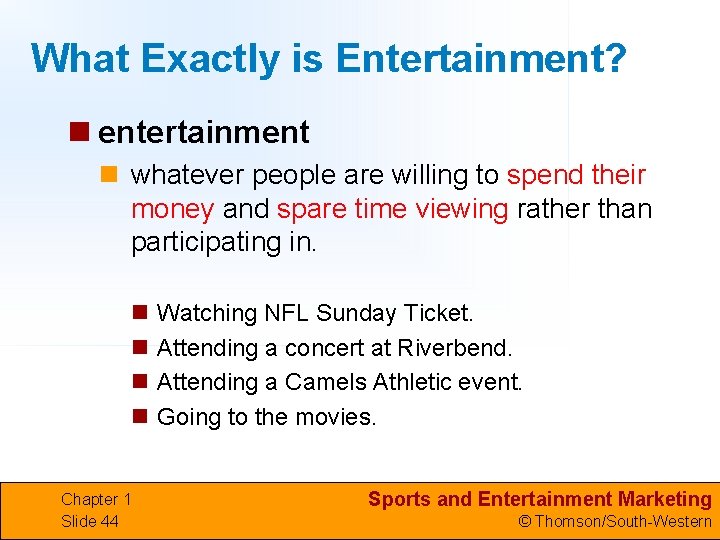 What Exactly is Entertainment?

entertainment

whatever people are willing to spend their money and spare time viewing rather than participating in.

Watching NFL Sunday Ticket.
Attending a concert at Riverbend.
Attending a Camels Athletic event.
Going to the movies.

Chapter 1
Slide 44

Sports and Entertainment Marketing
© Thomson/South-Western